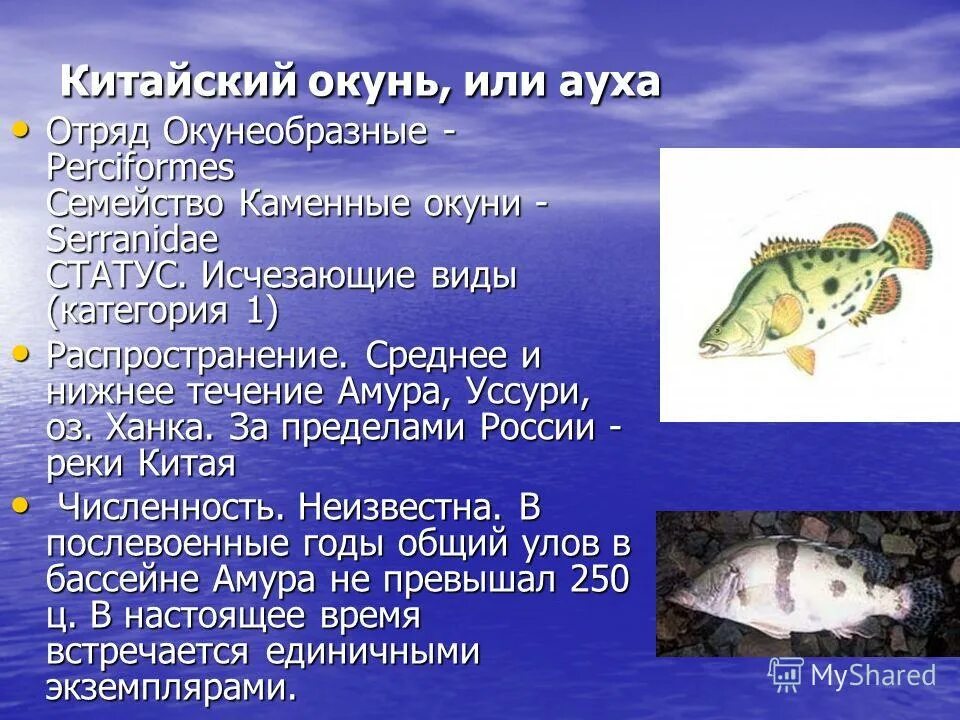 Китайский окунь, или ауха

• Отряд Окунеобразные - Perciformes
Семейство Каменные окуни - Serranidae
СТАТУС. Исчезающие виды (категория 1)

• Распространение. Среднее и нижнее течение Амура, Уссури, оз. Ханка. За пределами России - реки Китая

• Численность. Неизвестна. В послевоенные годы общий улов в бассейне Амура не превышал 250 ц. В настоящее время встречается единичными экземплярами.

MyShared